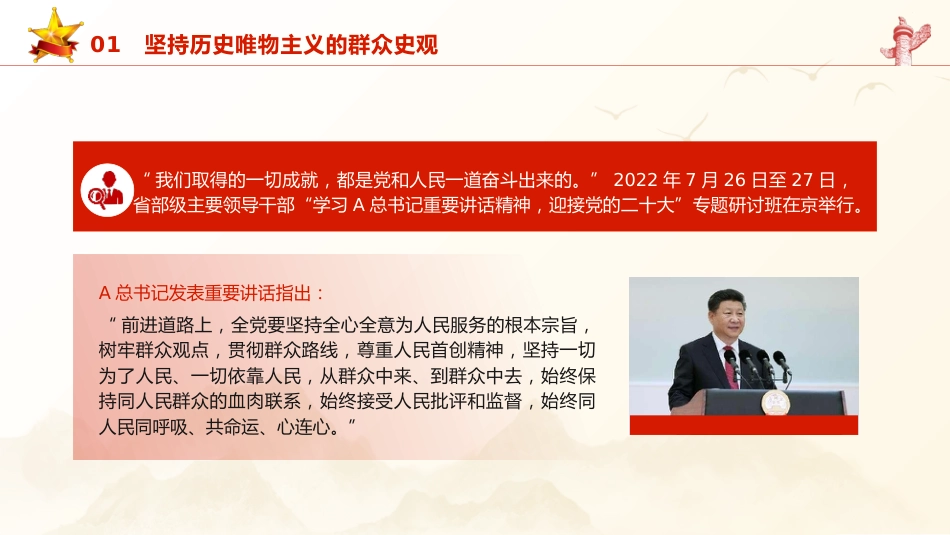 01 坚持历史唯物主义的群众史观

“我们取得的一切成就，都是党和人民一道奋斗出来的。” 2022 年 7 月 26 日至 27 日，省部级主要领导干部“学习 A 总书记重要讲话精神，迎接党的二十大”专题研讨班在京举行。

A 总书记发表重要讲话指出：

“前进道路上，全党要坚持全心全意为人民服务的根本宗旨，树牢群众观点，贯彻群众路线，尊重人民首创精神，坚持一切为了人民、一切依靠人民，从群众中来、到群众中去，始终保持同人民群众的血肉联系，始终接受人民批评和监督，始终同人民同呼吸、共命运、心连心。”